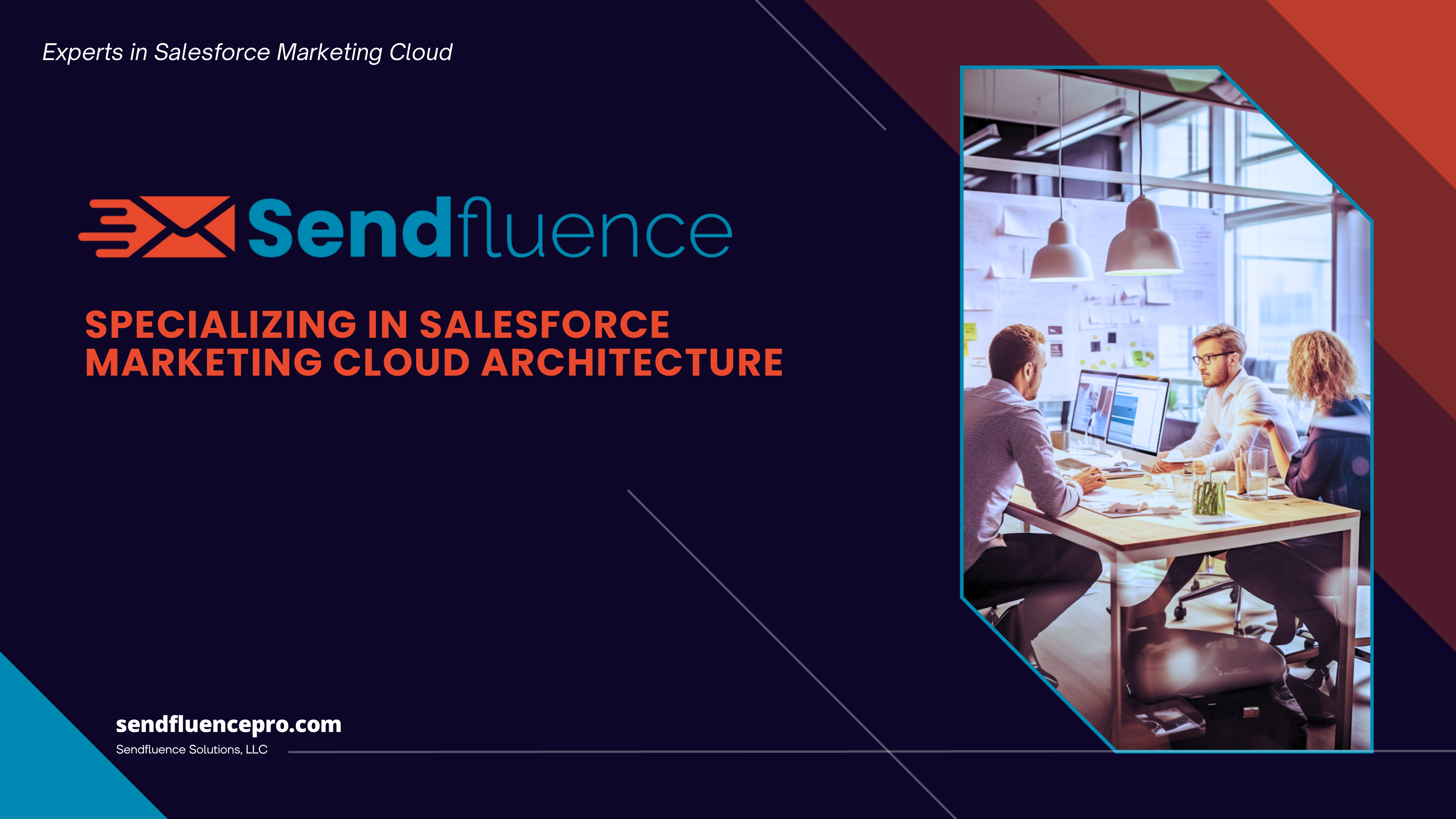 Experts in Salesforce Marketing Cloud

Sendfluence

SPECIALIZING IN SALESFORCE MARKETING CLOUD ARCHITECTURE

sendfluencepro.com
Sendfluence Solutions, LLC